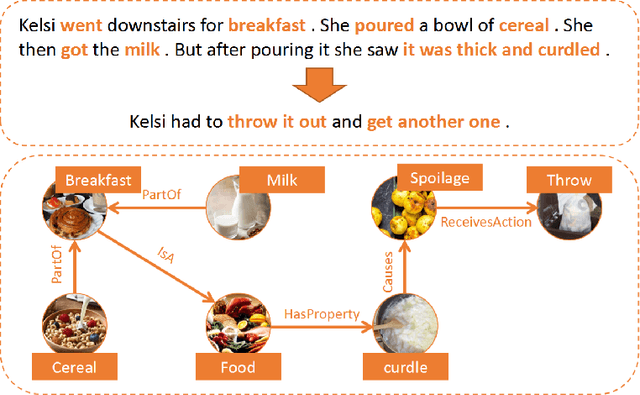 Kelsi went downstairs for breakfast . She poured a bowl of cereal . She then got the milk . But after pouring it she saw it was thick and curdled .

Kelsi had to throw it out and get another one .

Breakfast

PartOf

Milk

Spoilage

ReceivesAction

Throw

PartOf

IsA

Causes

HasProperty

Cereal

Food

curdle